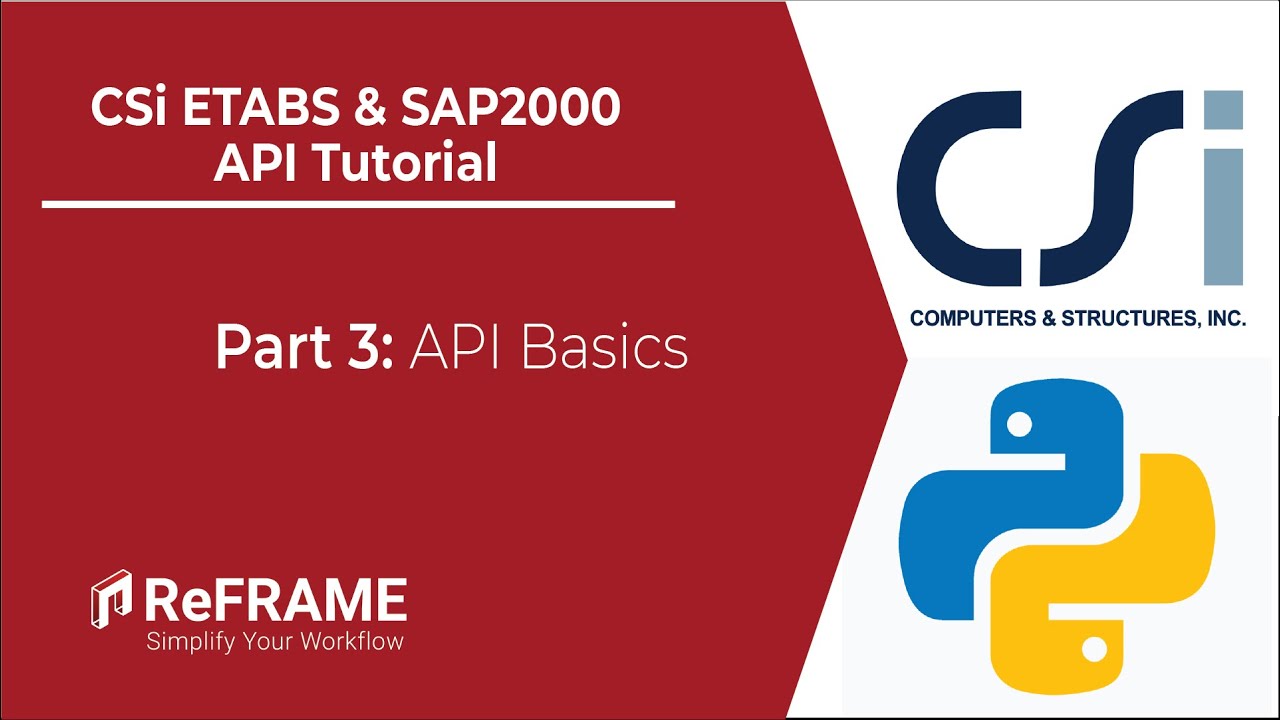 CSi ETABS & SAP2000
API Tutorial

Part 3: API Basics

ReFRAME
Simplify Your Workflow

CSi
COMPUTERS & STRUCTURES, INC.